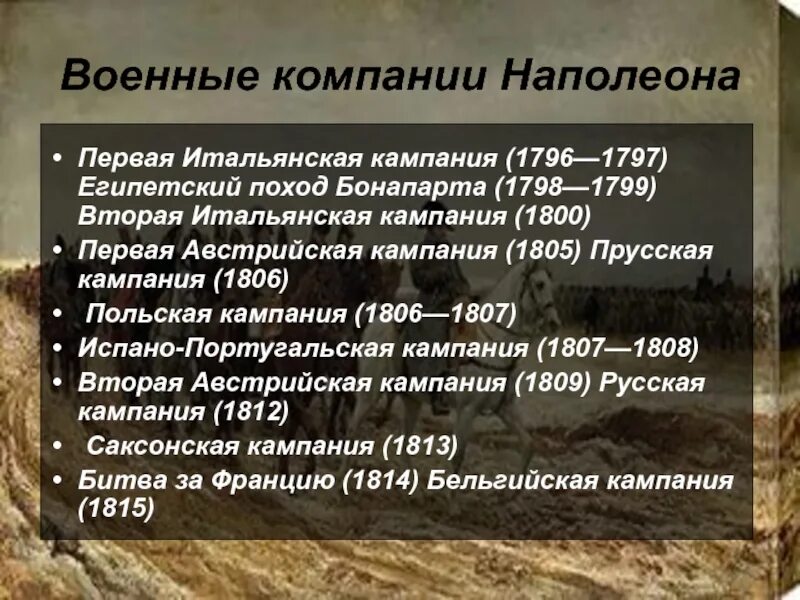 Военные компании Наполеона

• Первая Итальянская кампания (1796—1797) Египетский поход Бонапарта (1798—1799) Вторая Итальянская кампания (1800)
• Первая Австрийская кампания (1805) Прусская кампания (1806)
• Польская кампания (1806—1807)
• Испано-Португальская кампания (1807—1808)
• Вторая Австрийская кампания (1809) Русская кампания (1812)
• Саксонская кампания (1813)
• Битва за Францию (1814) Бельгийская кампания (1815)